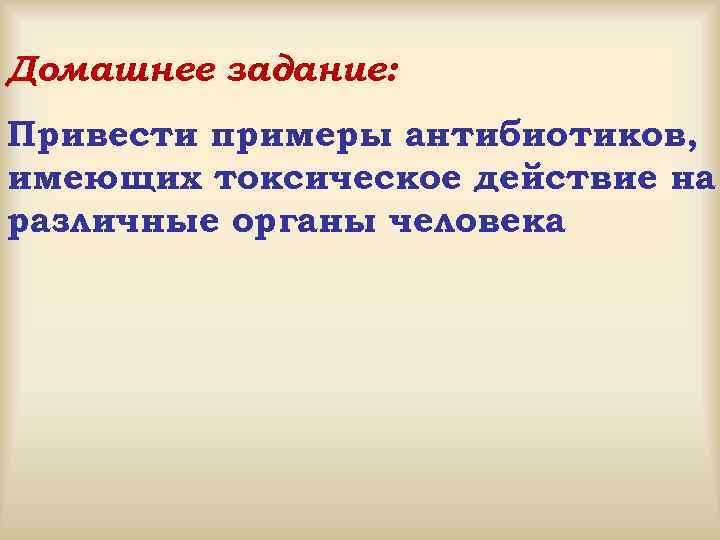 Домашнее задание:

Привести примеры антибиотиков, имеющих токсическое действие на различные органы человека